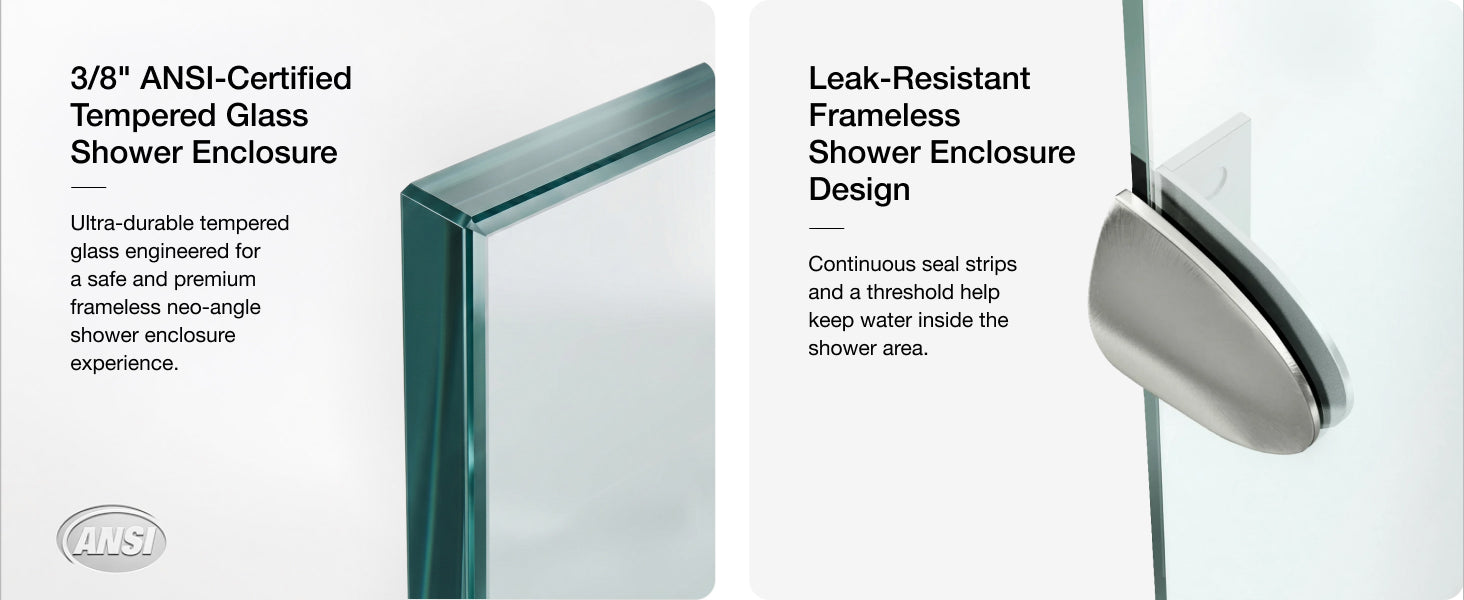 3/8" ANSI-Certified Tempered Glass Shower Enclosure

Ultra-durable tempered glass engineered for a safe and premium frameless neo-angle shower enclosure experience.

ANSI

Leak-Resistant Frameless Shower Enclosure Design

Continuous seal strips and a threshold help keep water inside the shower area.